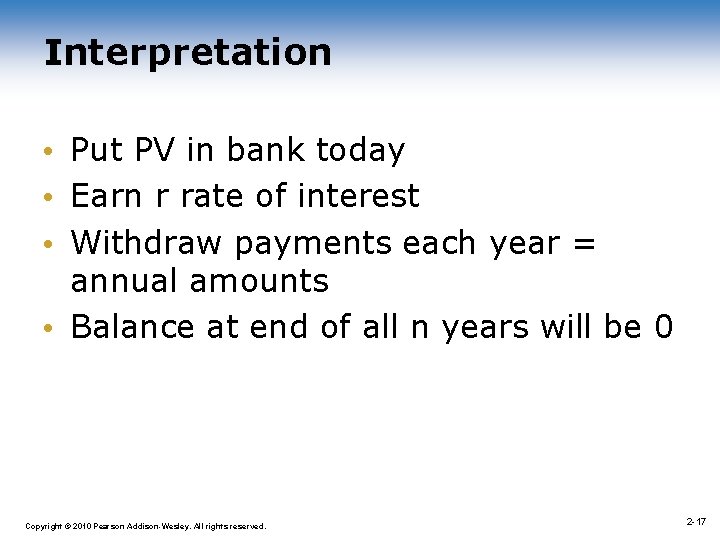 Interpretation

• Put PV in bank today
• Earn r rate of interest
• Withdraw payments each year = annual amounts
• Balance at end of all n years will be 0

Copyright © 2010 Pearson Addison-Wesley. All rights reserved.

2-17